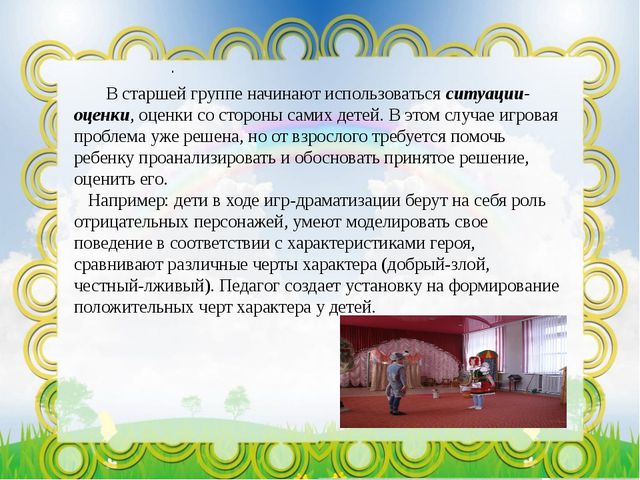 .

В старшей группе начинают использоваться ситуации-оценки, оценки со стороны самих детей. В этом случае игровая проблема уже решена, но от взрослого требуется помочь ребенку проанализировать и обосновать принятое решение, оценить его.

Например: дети в ходе игр-драматизации берут на себя роль отрицательных персонажей, умеют моделировать свое поведение в соответствии с характеристиками героя, сравнивают различные черты характера (добрый-злой, честный-лживый). Педагог создает установку на формирование положительных черт характера у детей.